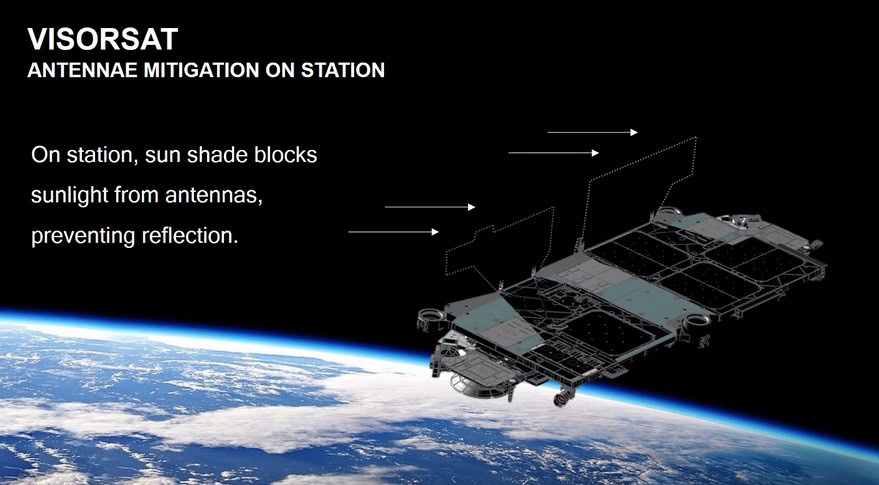 VISORSAT
ANTENNAE MITIGATION ON STATION

On station, sun shade blocks sunlight from antennas, preventing reflection.